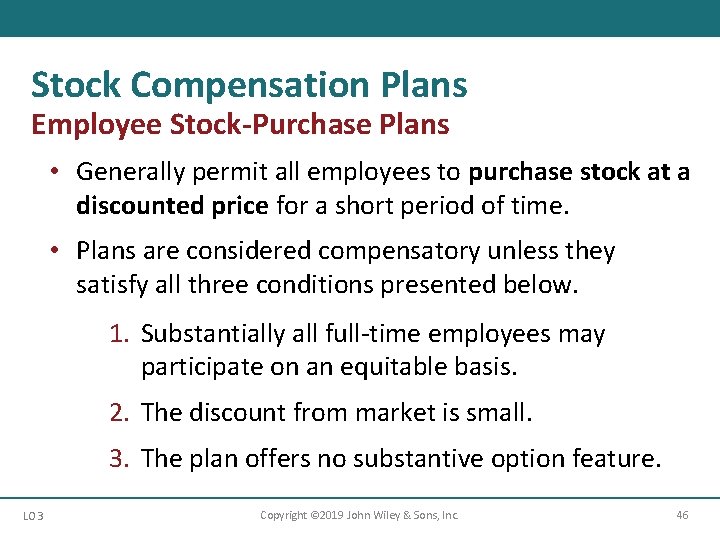 Stock Compensation Plans
Employee Stock-Purchase Plans

• Generally permit all employees to purchase stock at a discounted price for a short period of time.

• Plans are considered compensatory unless they satisfy all three conditions presented below.

1. Substantially all full-time employees may participate on an equitable basis.

2. The discount from market is small.

3. The plan offers no substantive option feature.

LO 3 Copyright ©2019 John Wiley & Sons, Inc. 46